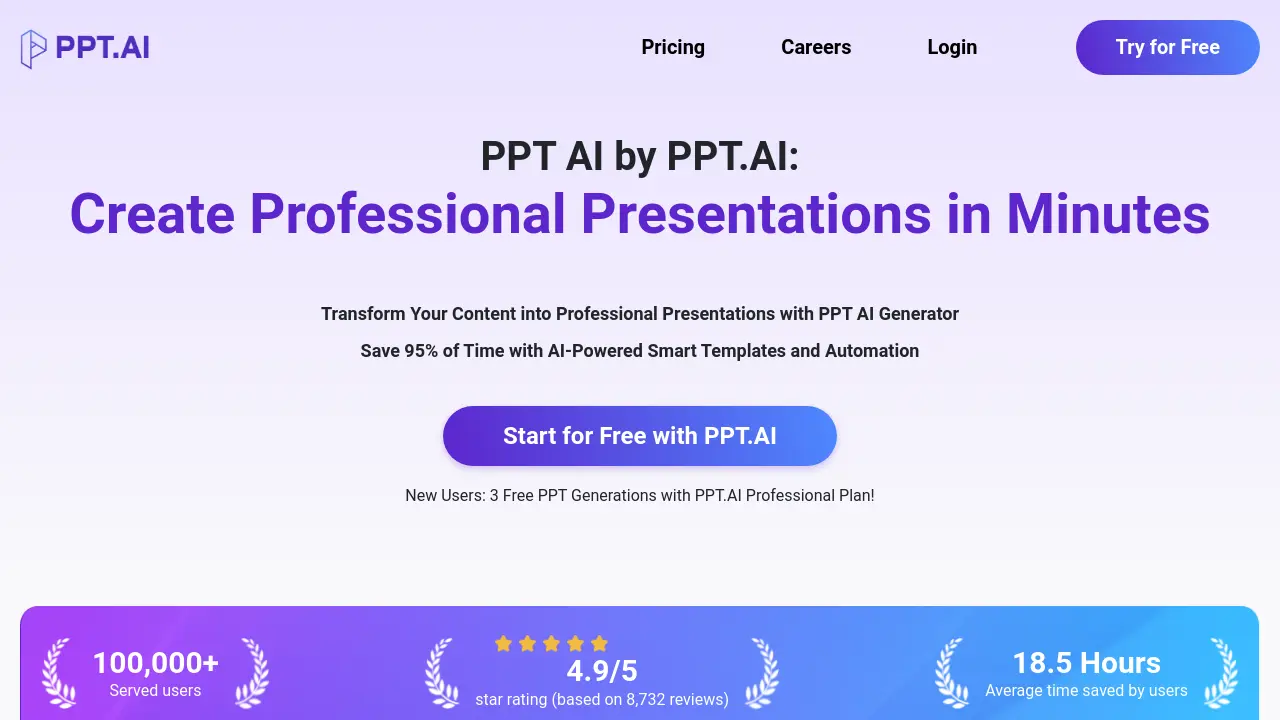 PPT.AI

Pricing Careers Login

Try for Free

PPT AI by PPT.AI:

Create Professional Presentations in Minutes

Transform Your Content into Professional Presentations with PPT AI Generator

Save 95% of Time with AI-Powered Smart Templates and Automation

Start for Free with PPT.AI

New Users: 3 Free PPT Generations with PPT.AI Professional Plan!

100,000+
Served users

4.9/5
star rating (based on 8,732 reviews)

18.5 Hours
Average time saved by users